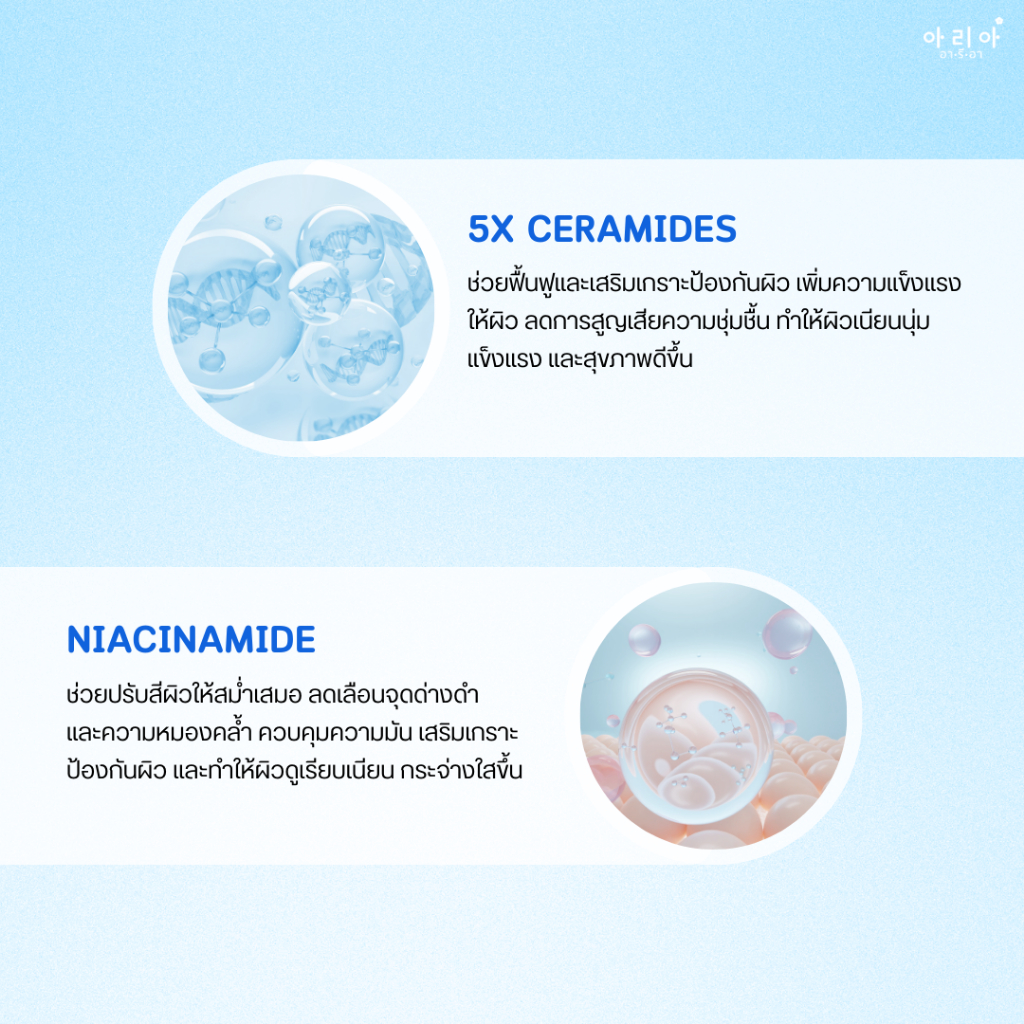 아리아
อา-รี-อา

5X CERAMIDES

ช่วยฟื้นฟูและเสริมเกราะป้องกันผิว เพิ่มความแข็งแรงให้ผิว ลดการสูญเสียความชุ่มชื้น ทำให้ผิวเนียนนุ่ม แข็งแรง และสุขภาพดีขึ้น

NIACINAMIDE

ช่วยปรับสีผิวให้สม่ำเสมอ ลดเลือนจุดด่างดำ และความหมองคล้ำ ควบคุมความมัน เสริมเกราะป้องกันผิว และทำให้ผิวดูเรียบเนียน กระจ่างใสขึ้น